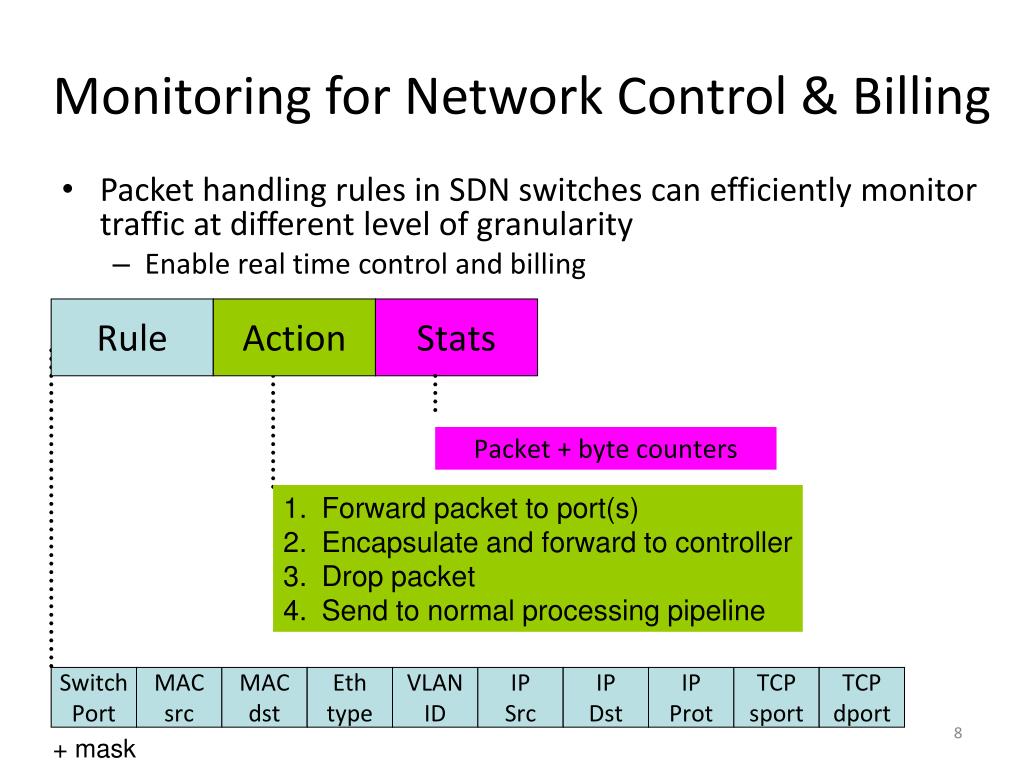 Monitoring for Network Control & Billing

• Packet handling rules in SDN switches can efficiently monitor traffic at different level of granularity
– Enable real time control and billing

| Rule | Action | Stats |
|---|---|---|

Packet + byte counters

1. Forward packet to port(s)
2. Encapsulate and forward to controller
3. Drop packet
4. Send to normal processing pipeline

| Switch Port | MAC src | MAC dst | Eth type | VLAN ID | IP Src | IP Dst | IP Prot | TCP sport | TCP dport |
|---|---|---|---|---|---|---|---|---|---|

+ mask

8